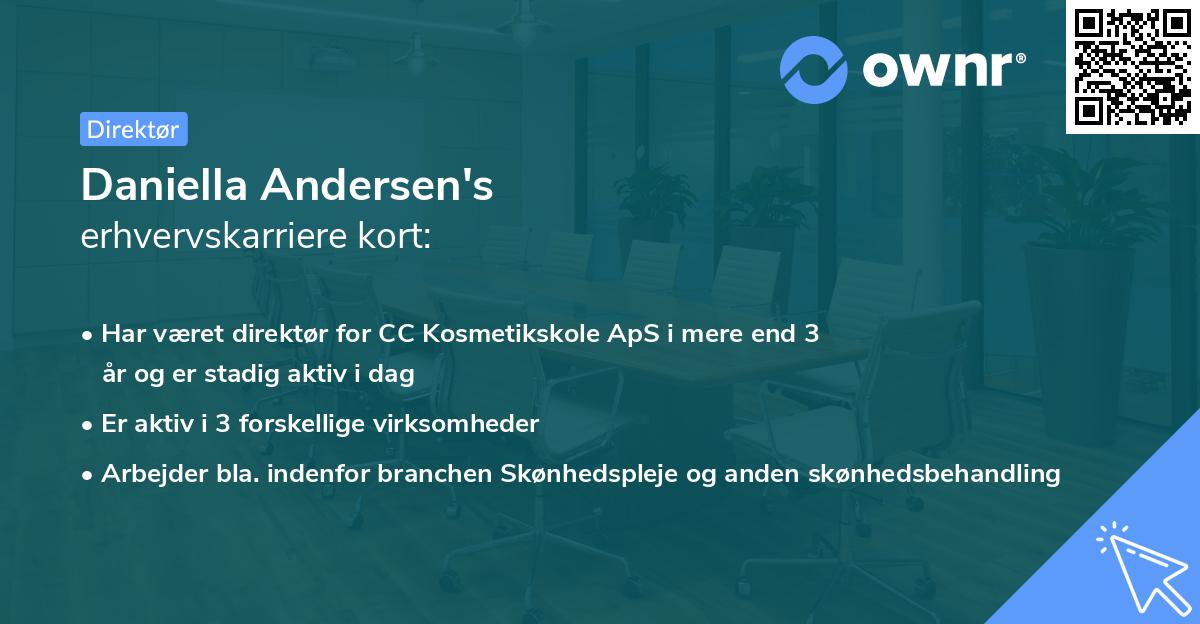 ownr®

Direktør

Daniella Andersen's
erhvervskarriere kort:

• Har været direktør for CC Kosmetikskole ApS i mere end 3 år og er stadig aktiv i dag

• Er aktiv i 3 forskellige virksomheder

• Arbejder bla. indenfor branchen Skønhedspleje og anden skønhedsbehandling